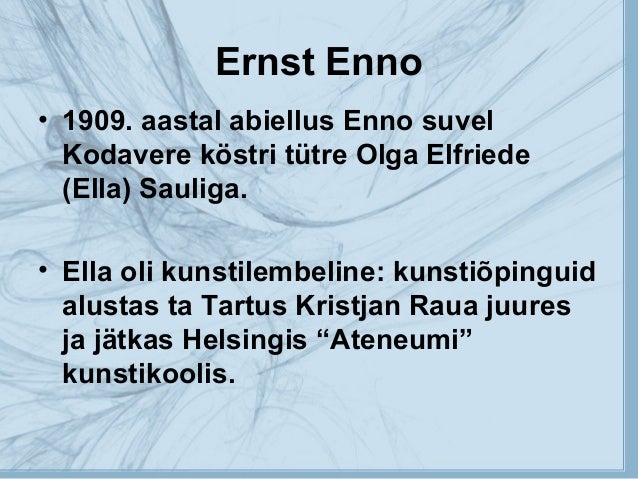 Ernst Enno

• 1909. aastal abiellus Enno suvel Kodavere köstri tütre Olga Elfriede (Ella) Sauliga.

• Ella oli kunstilembeline: kunstiõpinguid alustas ta Tartus Kristjan Raua juures ja jätkas Helsingis “Ateneumi” kunstikoolis.